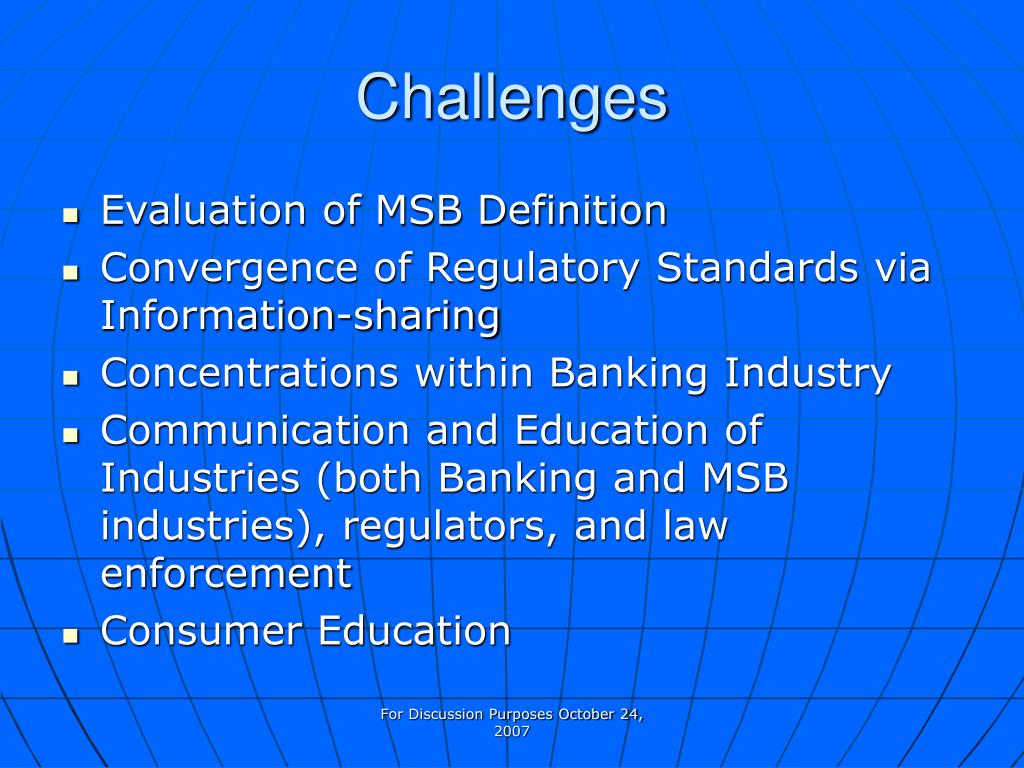 Challenges

- Evaluation of MSB Definition
- Convergence of Regulatory Standards via Information-sharing
- Concentrations within Banking Industry
- Communication and Education of Industries (both Banking and MSB industries), regulators, and law enforcement
- Consumer Education

For Discussion Purposes October 24, 2007